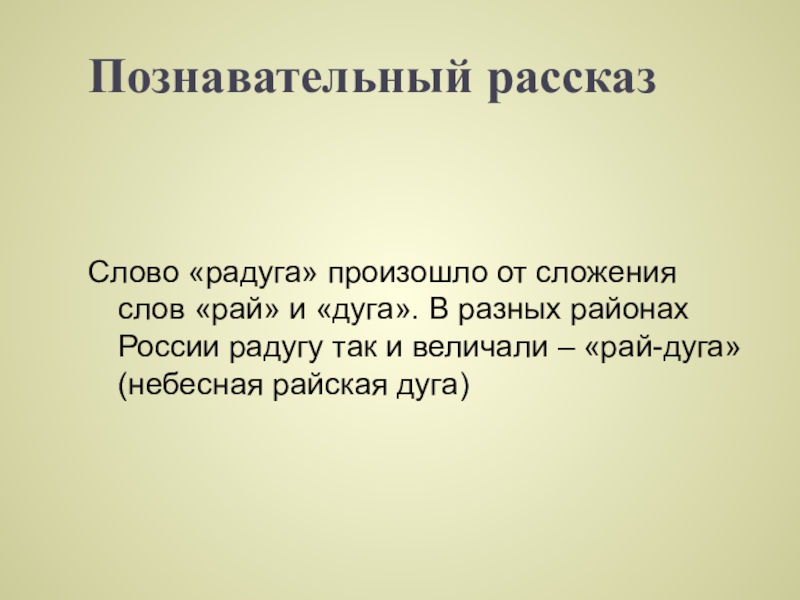 Познавательный рассказ

Слово «радуга» произошло от сложения слов «рай» и «дуга». В разных районах России радугу так и величали – «рай-дуга» (небесная райская дуга)